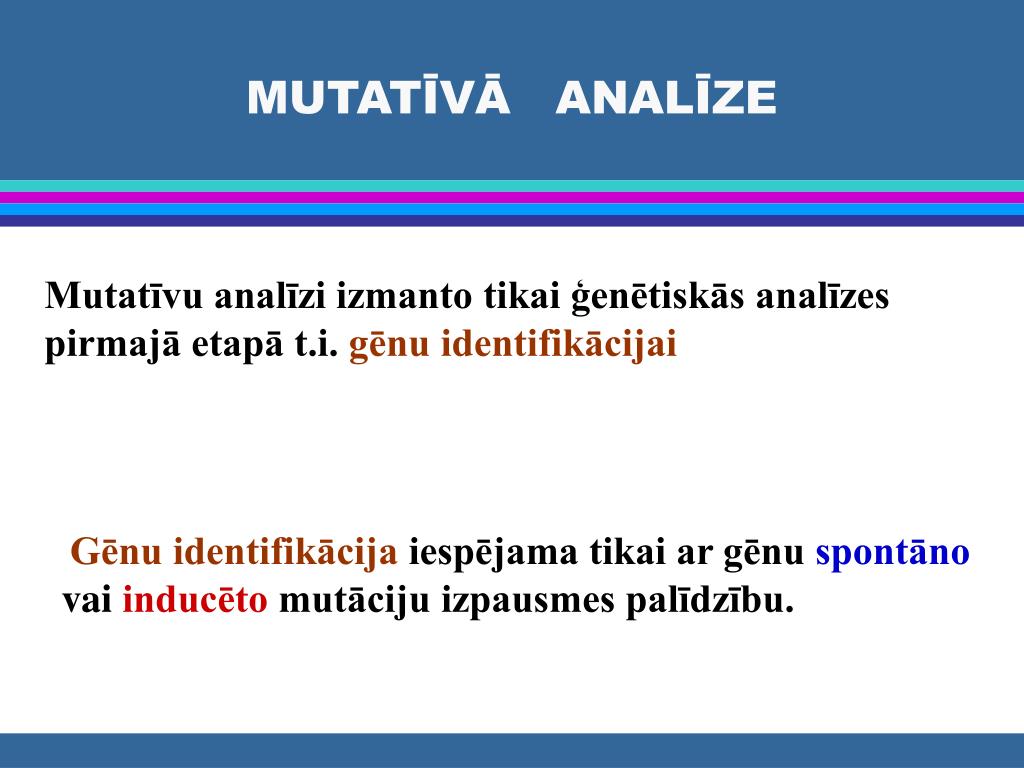 MUTATĪVĀ ANALĪZE

Mutatīvu analīzi izmanto tikai ģenētiskās analīzes pirmajā etapā t.i. gēnu identifikācijai

Gēnu identifikācija iespējama tikai ar gēnu spontāno vai inducēto mutāciju izpausmes palīdzību.